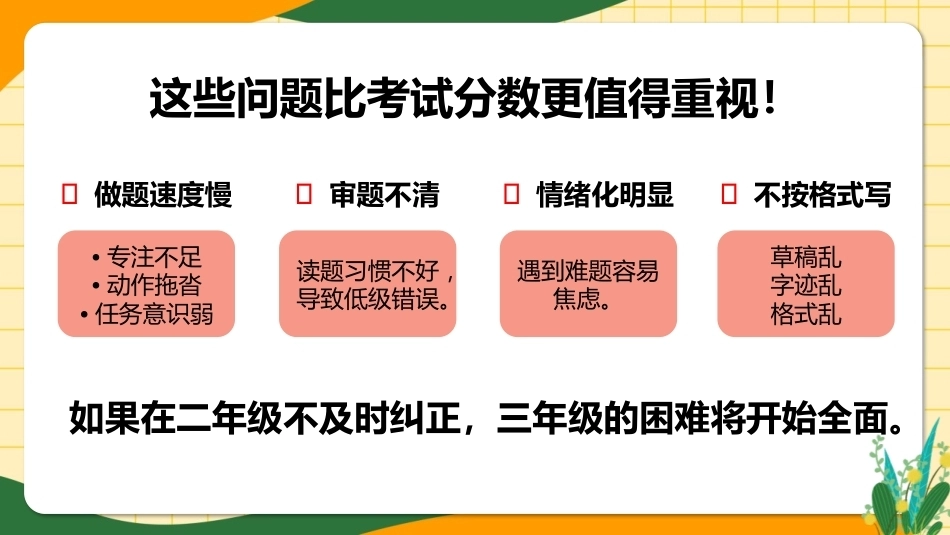 这些问题比考试分数更值得重视！

☐ 做题速度慢

• 专注不足
• 动作拖沓
• 任务意识弱

☐ 审题不清

读题习惯不好，导致低级错误。

☐ 情绪化明显

遇到难题容易焦虑。

☐ 不按格式写

草稿乱
字迹乱
格式乱

如果在二年级不及时纠正，三年级的困难将开始全面。